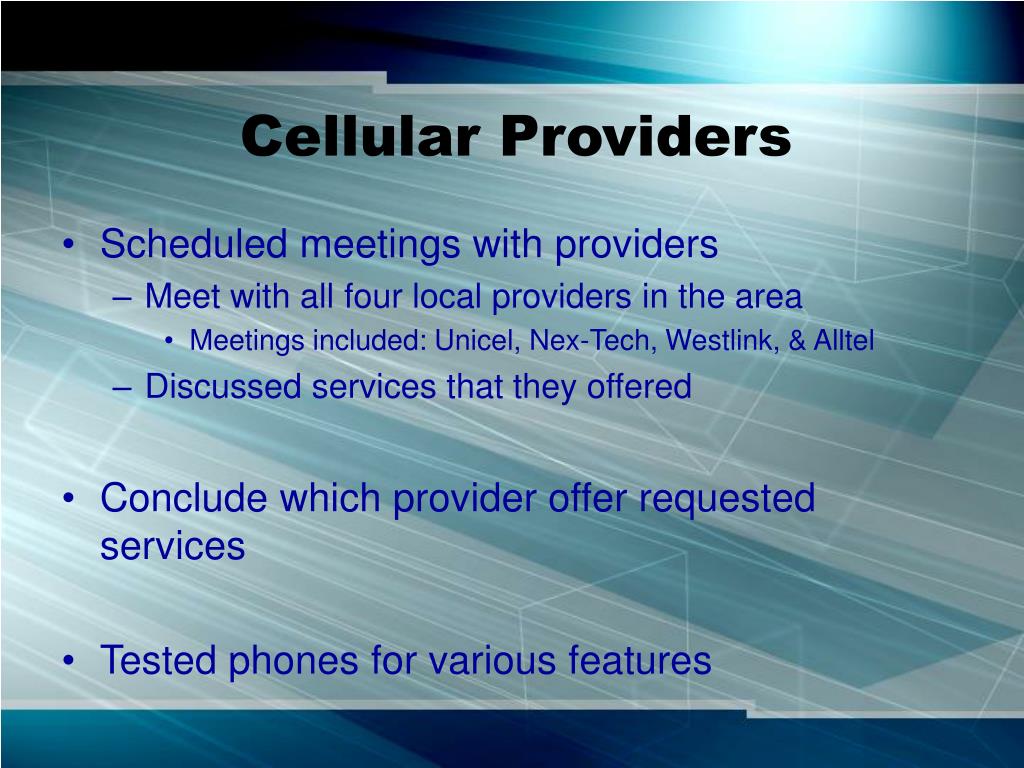 Cellular Providers

• Scheduled meetings with providers
– Meet with all four local providers in the area
• Meetings included: Unicel, Nex-Tech, Westlink, & Alltel
– Discussed services that they offered

• Conclude which provider offer requested services

• Tested phones for various features